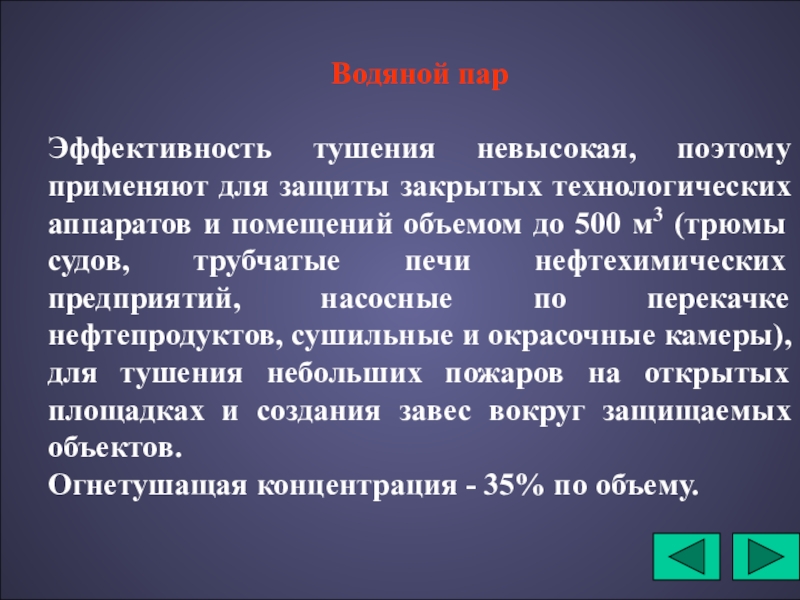 Водяной пар

Эффективность тушения невысокая, поэтому применяют для защиты закрытых технологических аппаратов и помещений объемом до 500 м$^3$ (трюмы судов, трубчатые печи нефтехимических предприятий, насосные по перекачке нефтепродуктов, сушильные и окрасочные камеры), для тушения небольших пожаров на открытых площадках и создания завес вокруг защищаемых объектов.
Огнетушащая концентрация - 35% по объему.